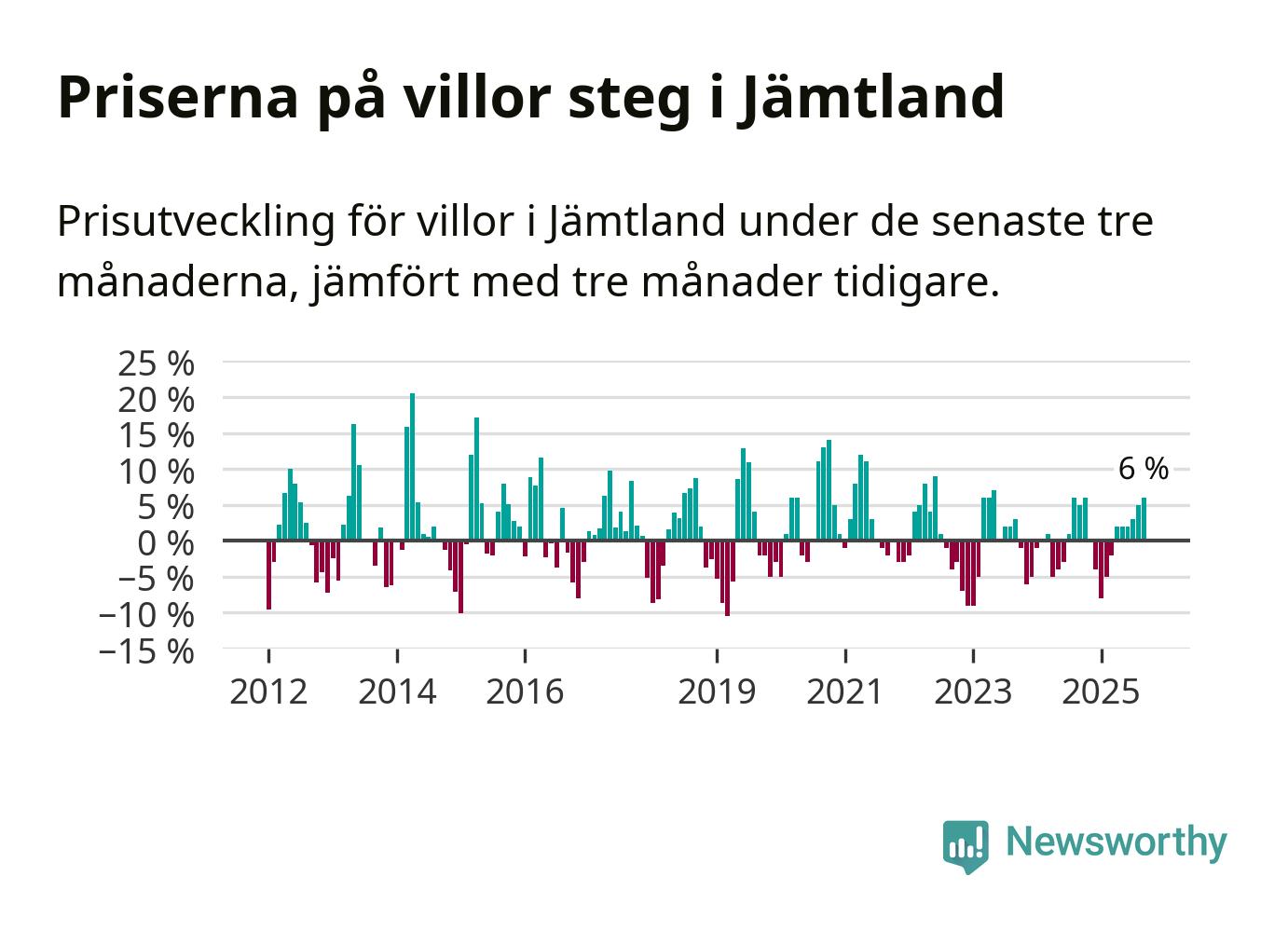 Priserna på villor steg i Jämtland

Prisutveckling för villor i Jämtland under de senaste tre månaderna, jämfört med tre månader tidigare.

25 %
20 %
15 %
10 %
5 %
0 %
−5 %
−10 %
−15 %

6 %

2012
2014
2016
2019
2021
2023
2025

Newsworthy